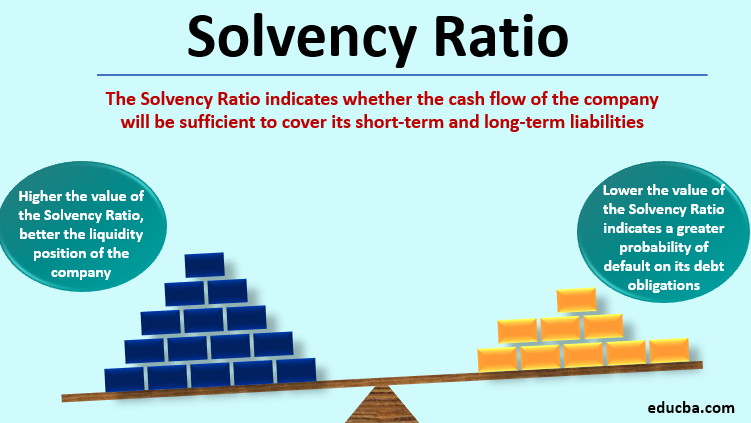 Solvency Ratio

The Solvency Ratio indicates whether the cash flow of the company will be sufficient to cover its short-term and long-term liabilities

Higher the value of the Solvency Ratio, better the liquidity position of the company

Lower the value of the Solvency Ratio indicates a greater probability of default on its debt obligations

educba.com